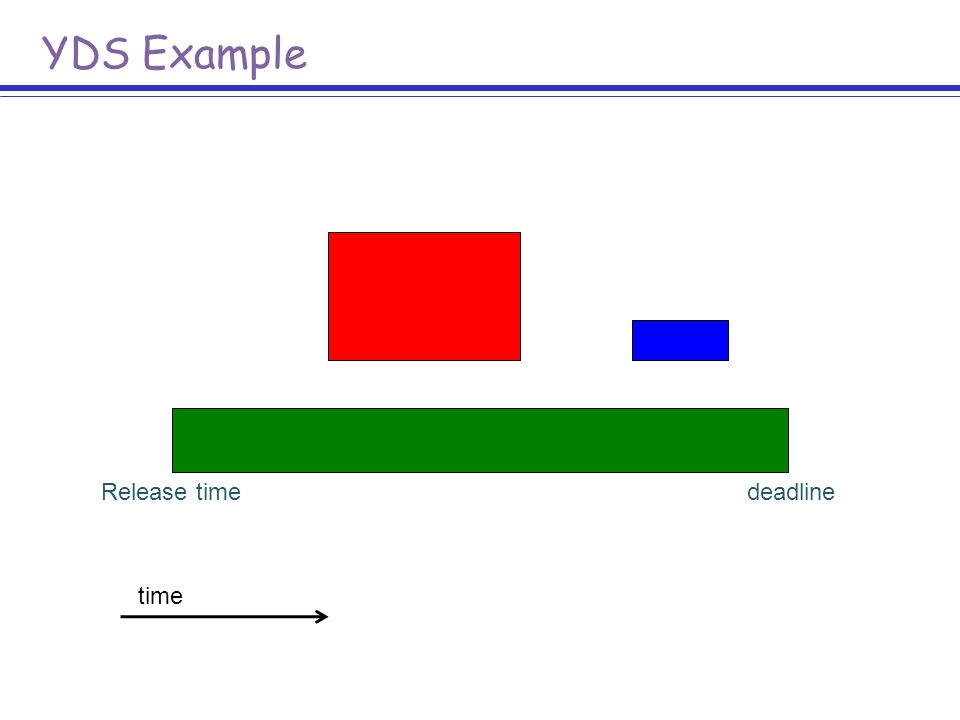 YDS Example

Release time

deadline

time